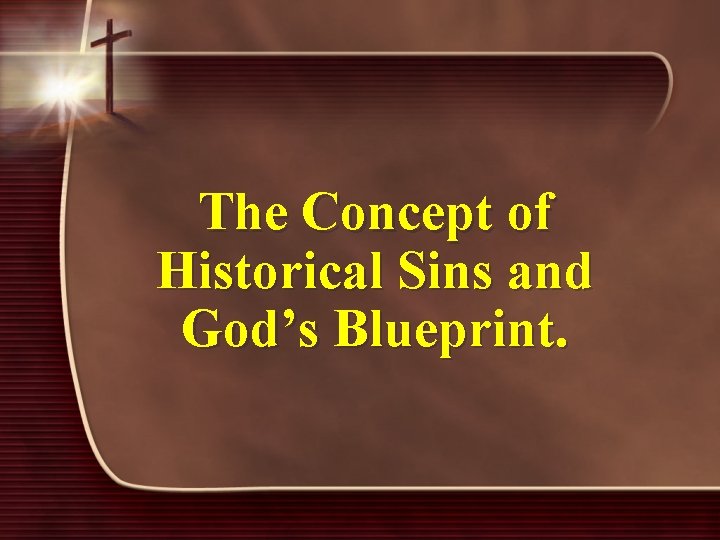 The Concept of Historical Sins and God’s Blueprint.